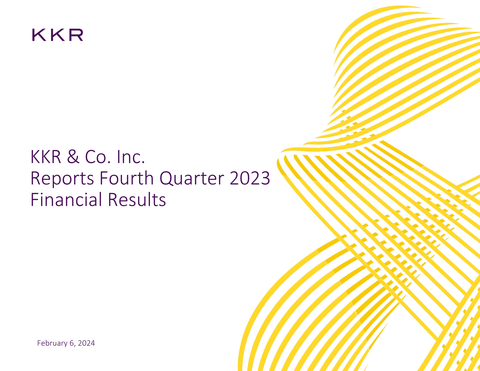 KKR

KKR & Co. Inc.
Reports Fourth Quarter 2023
Financial Results

February 6, 2024